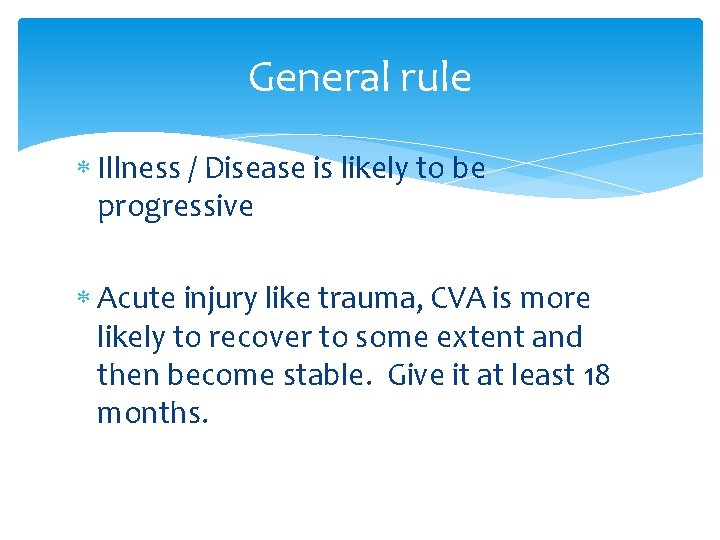 General rule

* Illness / Disease is likely to be progressive

* Acute injury like trauma, CVA is more likely to recover to some extent and then become stable.  Give it at least 18 months.